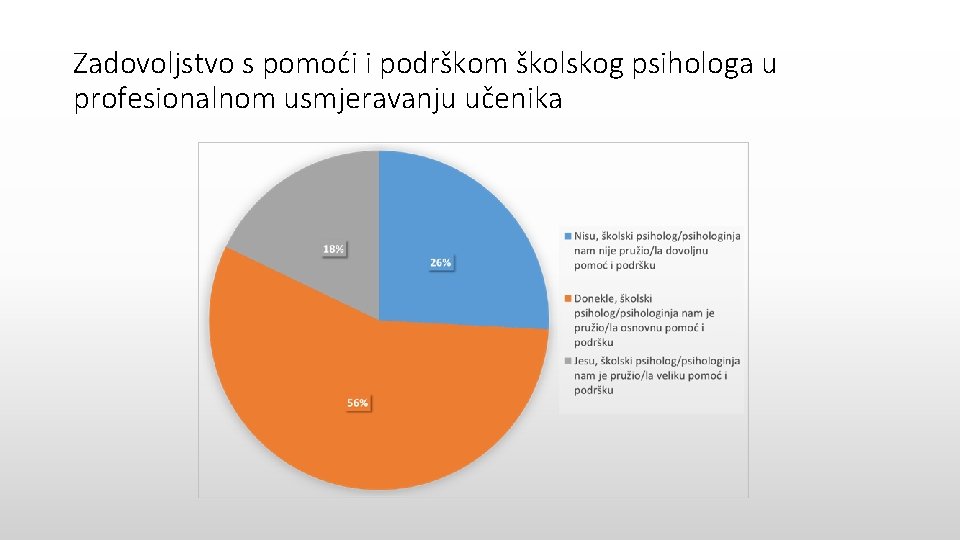 Zadovoljstvo s pomoći i podrškom školskog psihologa u profesionalnom usmjeravanju učenika

18%

26%

56%

Nisu, školski psiholog/psihologinja nam nije pružio/la dovoljnu pomoć i podršku

Donekle, školski psiholog/psihologinja nam je pružio/la osnovnu pomoć i podršku

Jesu, školski psiholog/psihologinja nam je pružio/la veliku pomoć i podršku